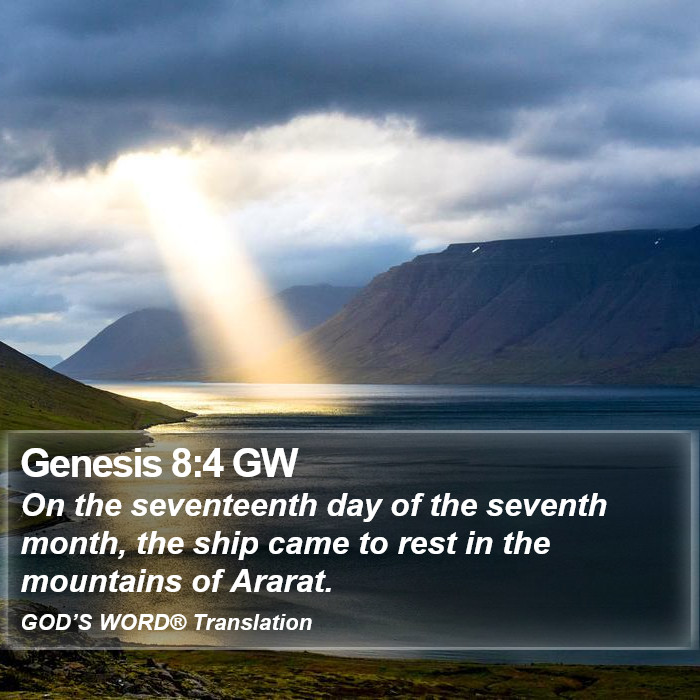 Genesis 8:4 GW
On the seventeenth day of the seventh month, the ship came to rest in the mountains of Ararat.
GOD'S WORD® Translation